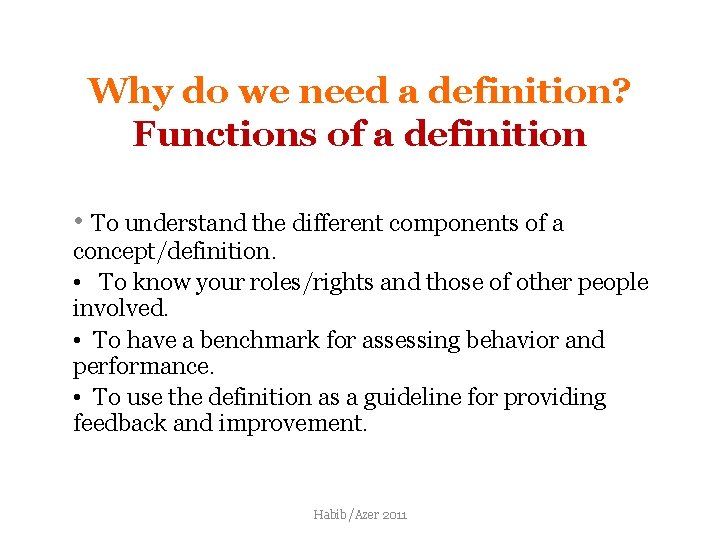 Why do we need a definition?
Functions of a definition

• To understand the different components of a concept/definition.
• To know your roles/rights and those of other people involved.
• To have a benchmark for assessing behavior and performance.
• To use the definition as a guideline for providing feedback and improvement.

Habib/Azer 2011